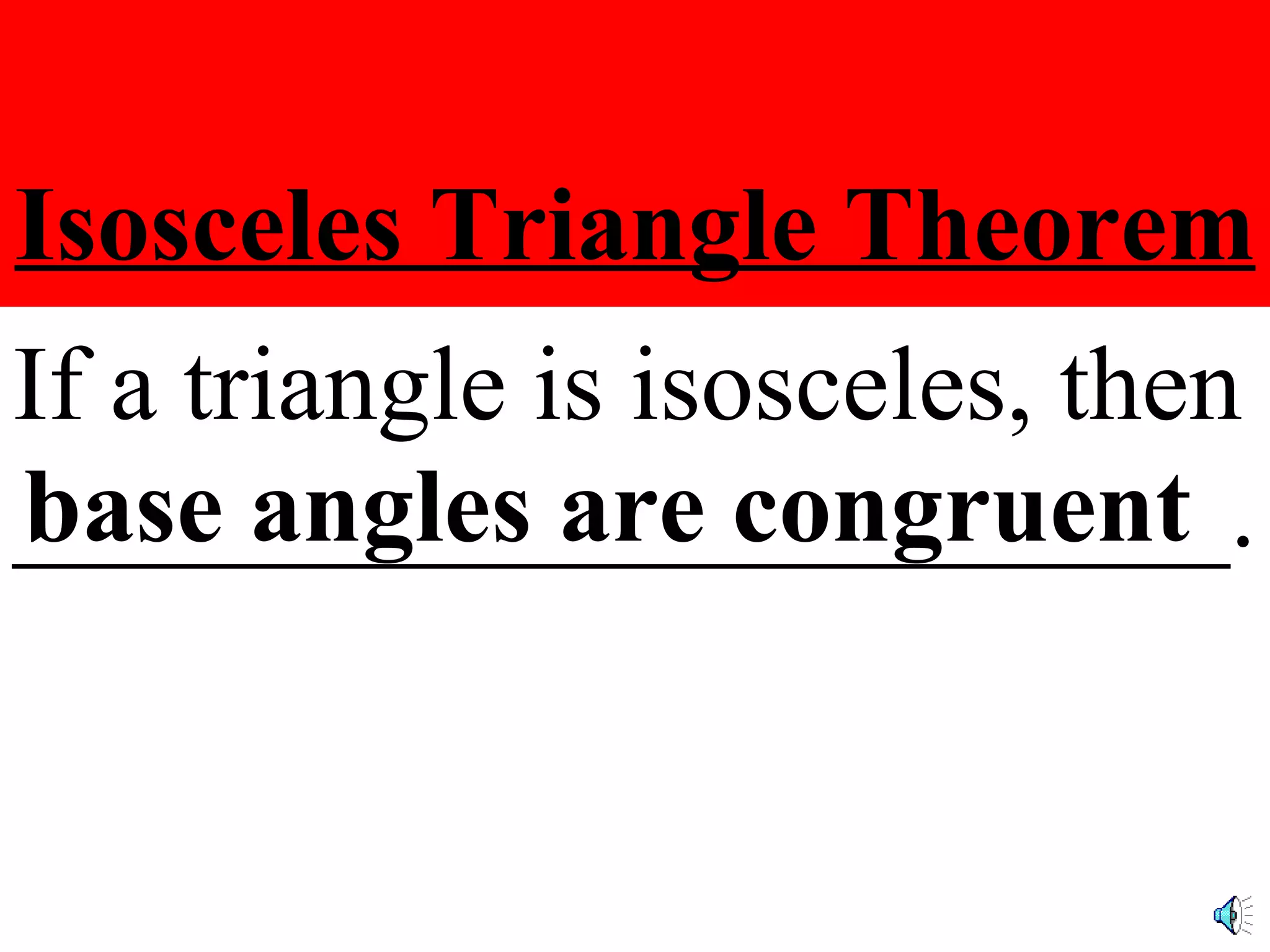 Isosceles Triangle Theorem

If a triangle is isosceles, then base angles are congruent .